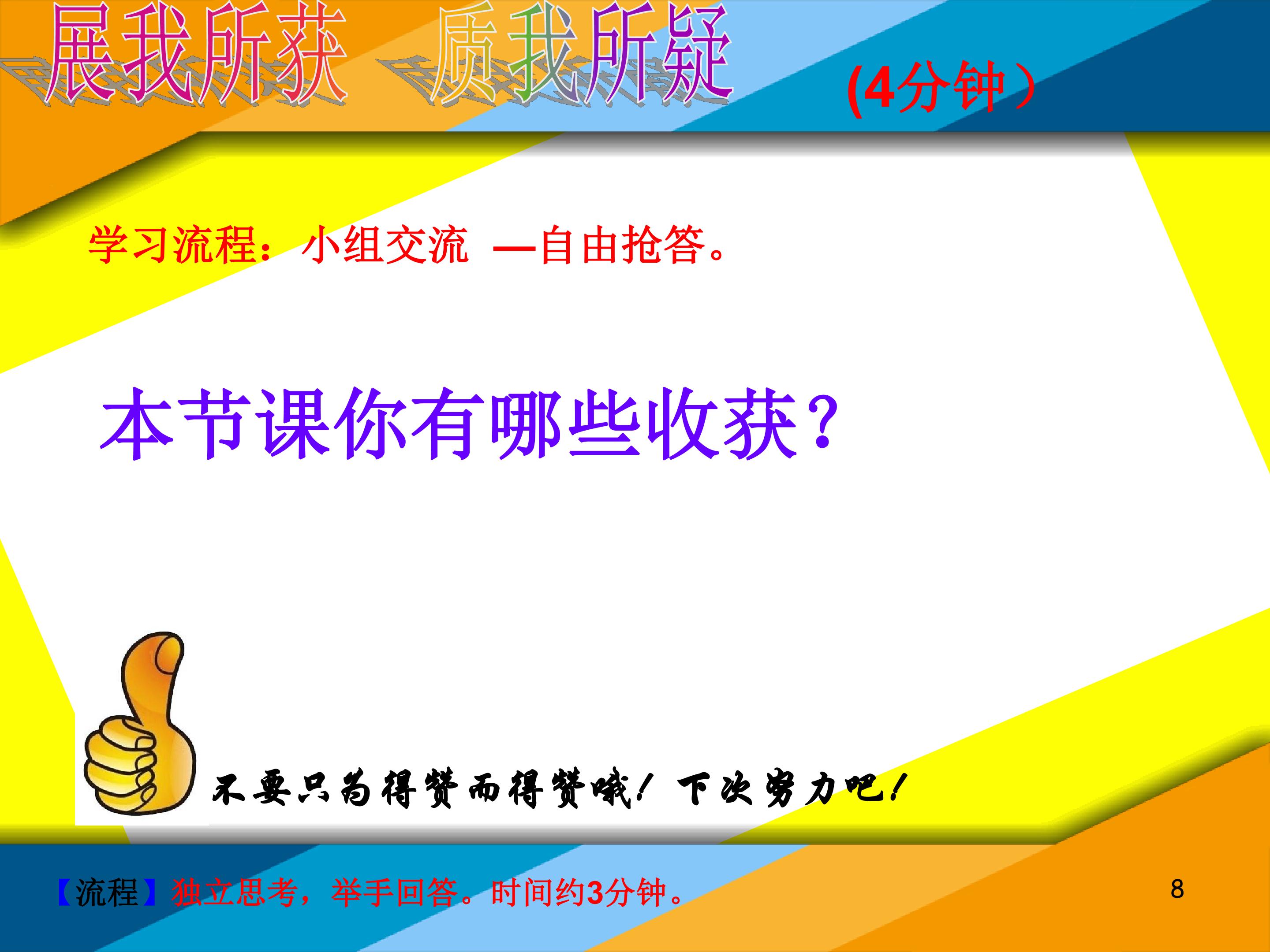 展我所获 质我所疑 (4分钟）

学习流程：小组交流 —自由抢答。

本节课你有哪些收获？

不要只为得赞而得赞哦！下次努力吧！

【流程】独立思考，举手回答。时间约3分钟。

8